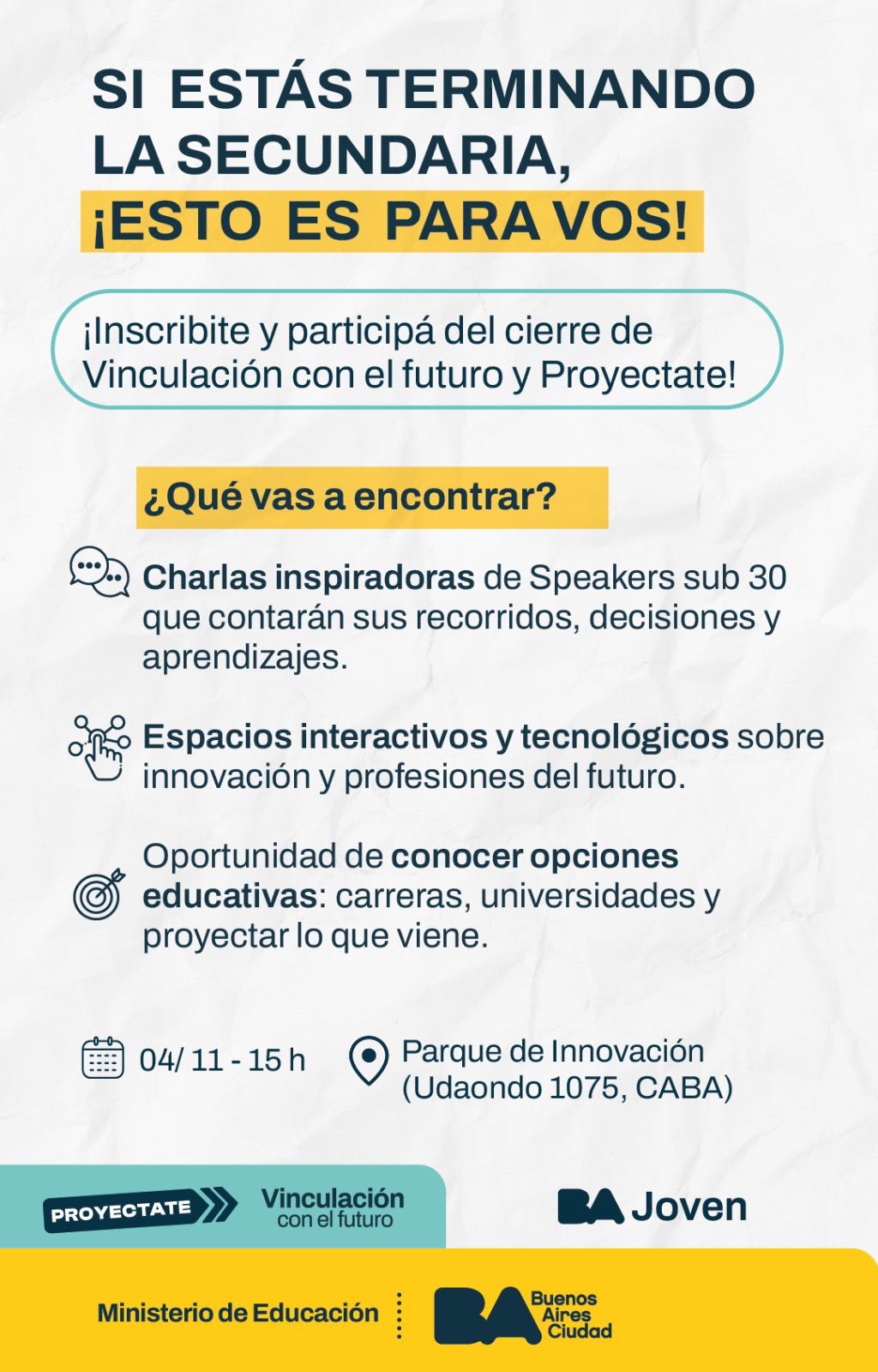 SI ESTÁS TERMINANDO LA SECUNDARIA, ¡ESTO ES PARA VOS!

¡Inscribite y participá del cierre de Vinculación con el futuro y Proyectate!

¿Qué vas a encontrar?

Charlas inspiradoras de Speakers sub 30 que contarán sus recorridos, decisiones y aprendizajes.

Espacios interactivos y tecnológicos sobre innovación y profesiones del futuro.

Oportunidad de conocer opciones educativas: carreras, universidades y proyectar lo que viene.

04/ 11 - 15 h

Parque de Innovación (Udaondo 1075, CABA)

PROYECTATE

Vinculación con el futuro

BA Joven

Ministerio de Educación

BA Buenos Aires Ciudad